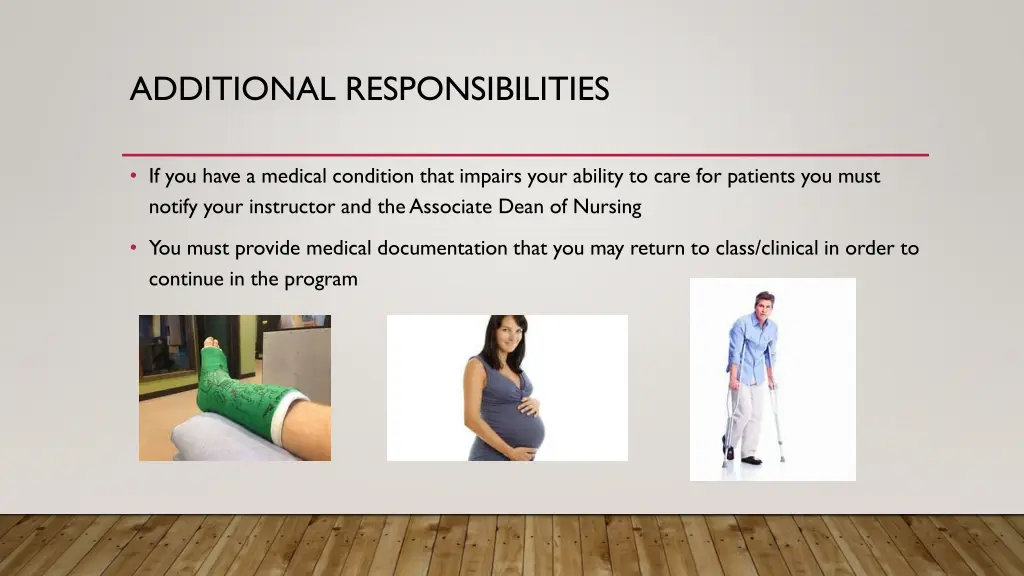 ADDITIONAL RESPONSIBILITIES

• If you have a medical condition that impairs your ability to care for patients you must notify your instructor and the Associate Dean of Nursing

• You must provide medical documentation that you may return to class/clinical in order to continue in the program